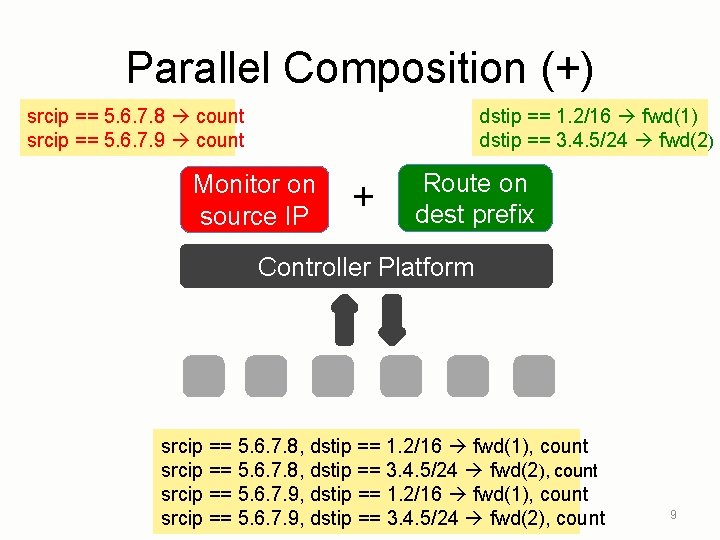 Parallel Composition (+)

srcip == 5.6.7.8 → count
srcip == 5.6.7.9 → count

dstip == 1.2/16 → fwd(1)
dstip == 3.4.5/24 → fwd(2)

Monitor on source IP

+

Route on dest prefix

Controller Platform

srcip == 5.6.7.8, dstip == 1.2/16 → fwd(1), count
srcip == 5.6.7.8, dstip == 3.4.5/24 → fwd(2), count
srcip == 5.6.7.9, dstip == 1.2/16 → fwd(1), count
srcip == 5.6.7.9, dstip == 3.4.5/24 → fwd(2), count

9